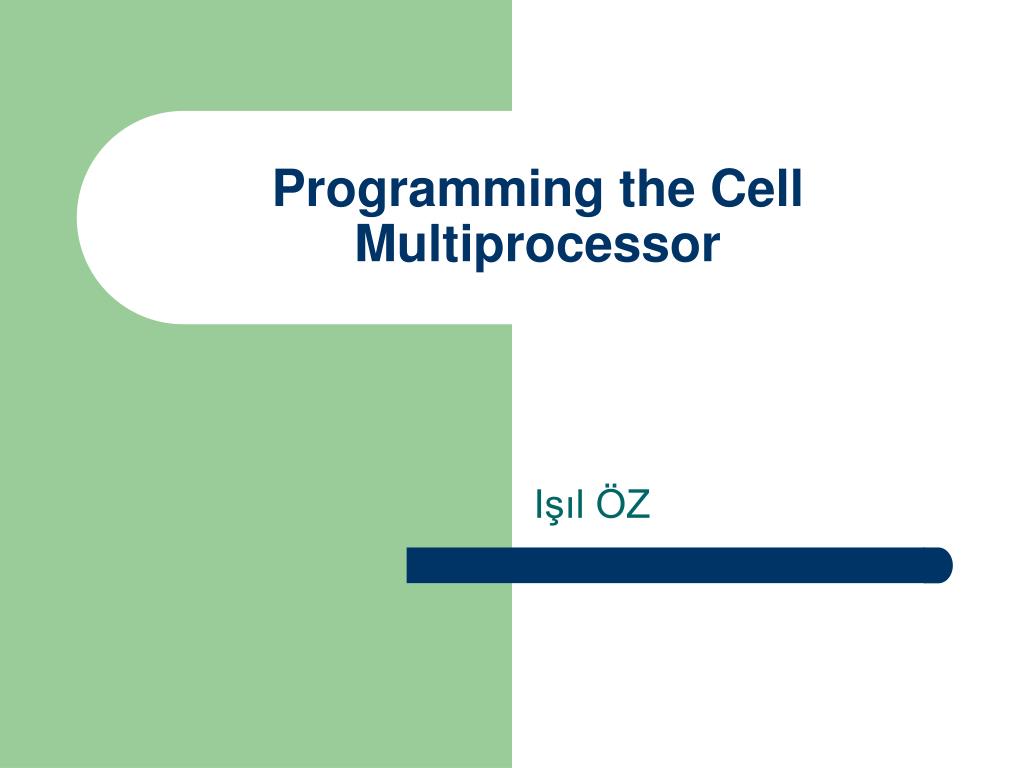 Programming the Cell Multiprocessor

Işıl ÖZ